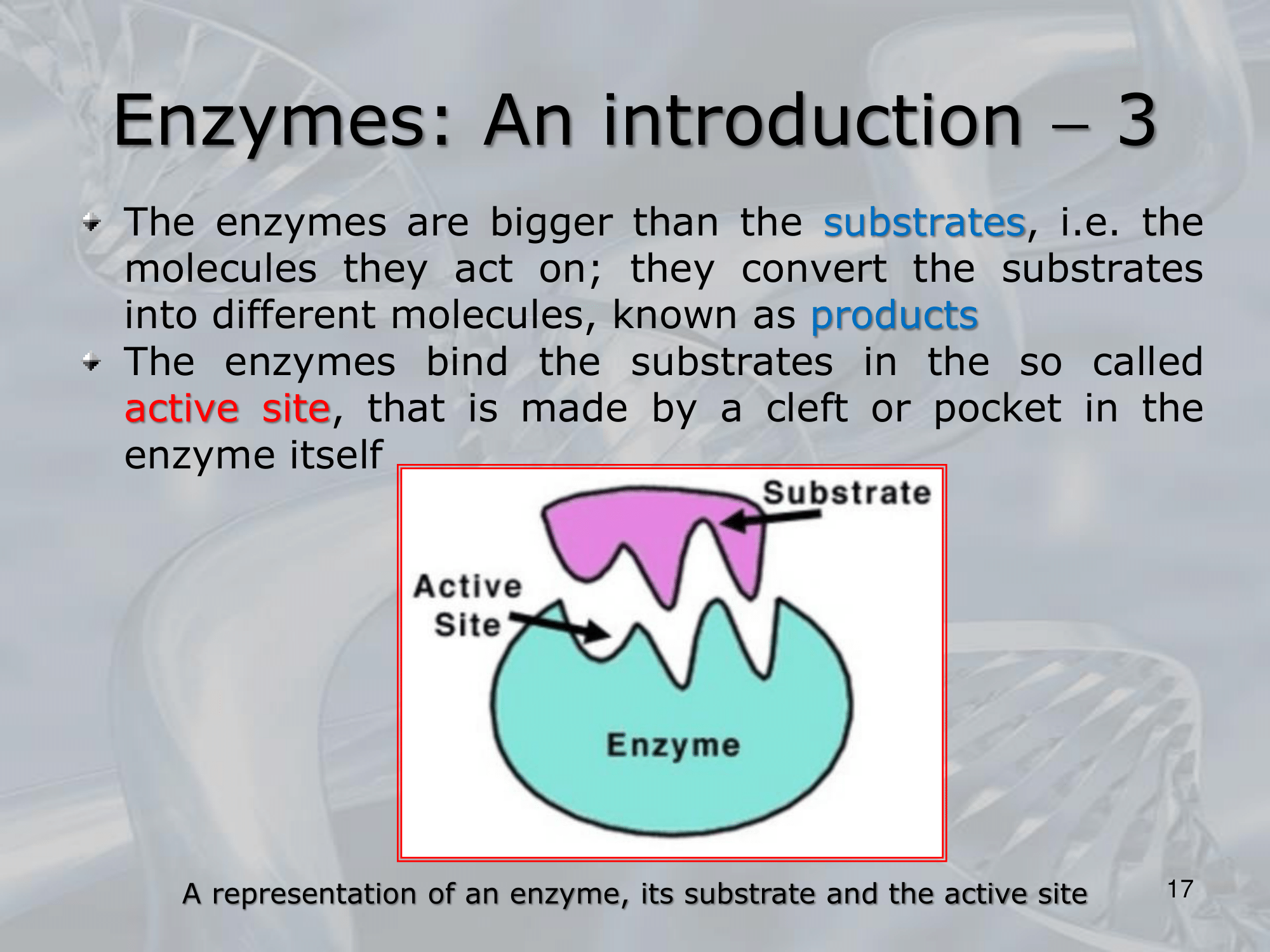 Enzymes: An introduction – 3

The enzymes are bigger than the substrates, i.e. the molecules they act on; they convert the substrates into different molecules, known as products

The enzymes bind the substrates in the so called active site, that is made by a cleft or pocket in the enzyme itself

Substrate

Active Site

Enzyme

A representation of an enzyme, its substrate and the active site

17